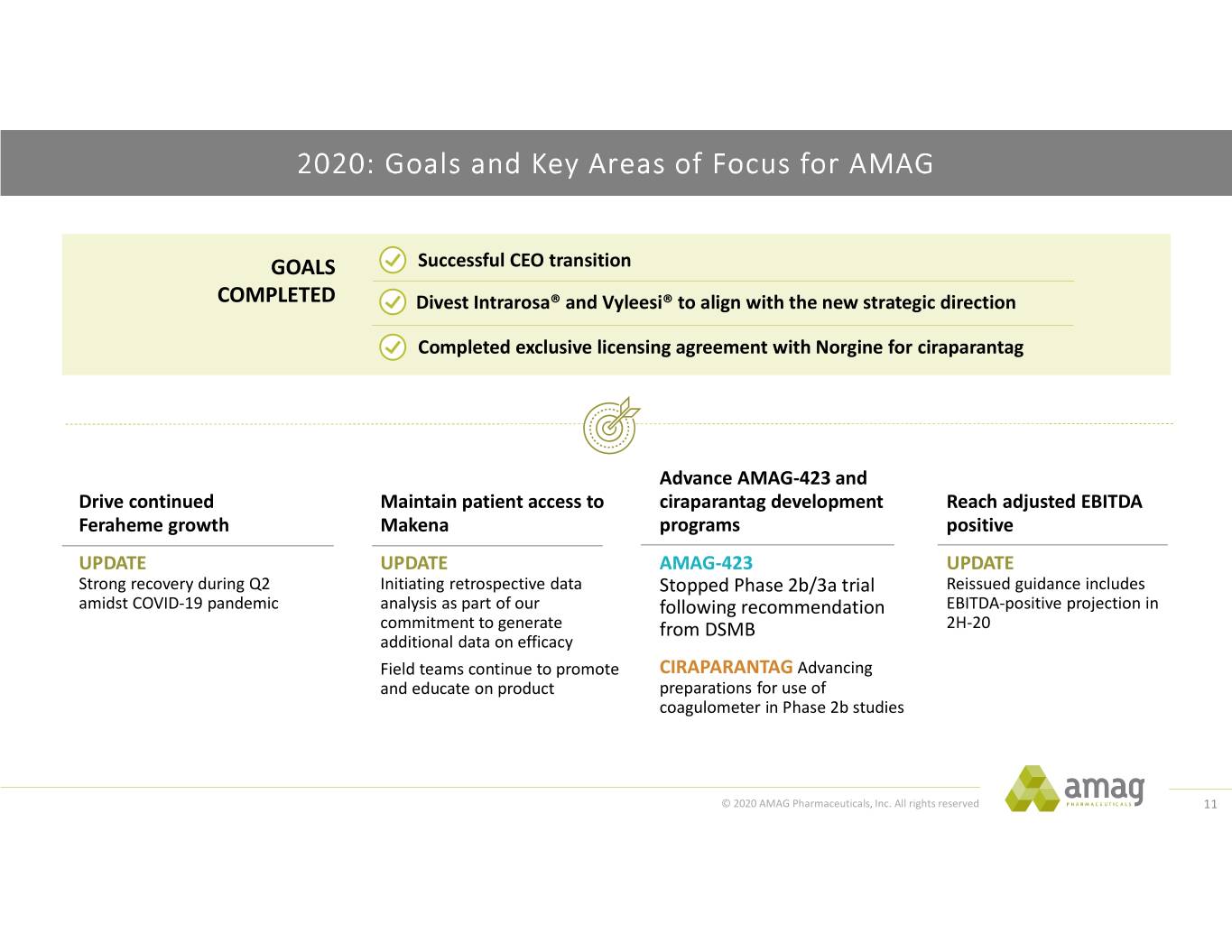 2020: Goals and Key Areas of Focus for AMAG

GOALS COMPLETED

Successful CEO transition

Divest Intrarosa® and Vyleesi® to align with the new strategic direction

Completed exclusive licensing agreement with Norgine for ciraparantag

Drive continued Feraheme growth

UPDATE
Strong recovery during Q2 amidst COVID-19 pandemic

Maintain patient access to Makena

UPDATE
Initiating retrospective data analysis as part of our commitment to generate additional data on efficacy

Field teams continue to promote and educate on product

Advance AMAG-423 and ciraparantag development programs

AMAG-423
Stopped Phase 2b/3a trial following recommendation from DSMB

CIRAPARANTAG Advancing preparations for use of coagulometer in Phase 2b studies

Reach adjusted EBITDA positive

UPDATE
Reissued guidance includes EBITDA-positive projection in 2H-20

© 2020 AMAG Pharmaceuticals, Inc. All rights reserved

amag PHARMACEUTICALS

11